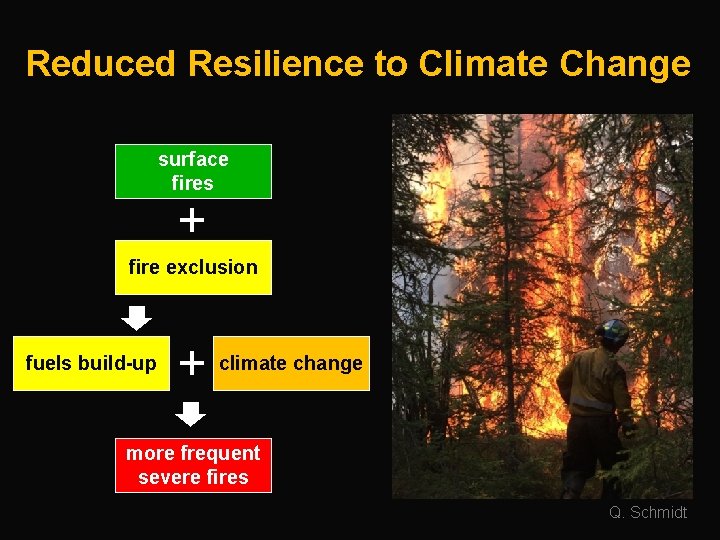 Reduced Resilience to Climate Change

surface fires

+

fire exclusion

fuels build-up

+

climate change

more frequent severe fires

Q. Schmidt